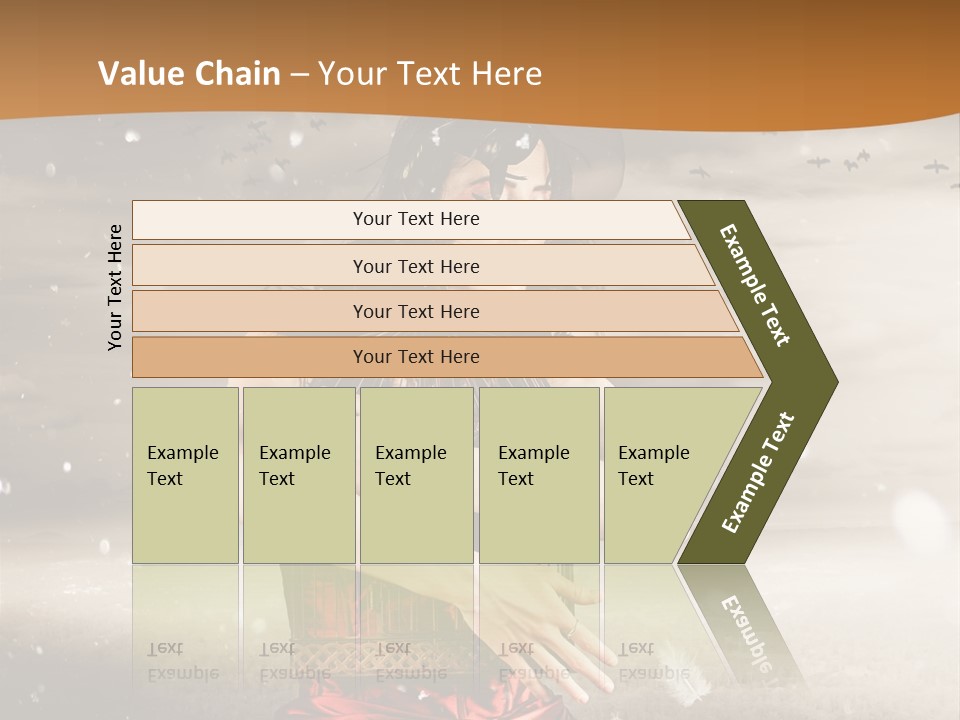 Value Chain – Your Text Here

Your Text Here

Your Text Here

Your Text Here

Your Text Here

Your Text Here

Example Text

Example Text

Example Text

Example Text

Example Text

Example Text

Example Text